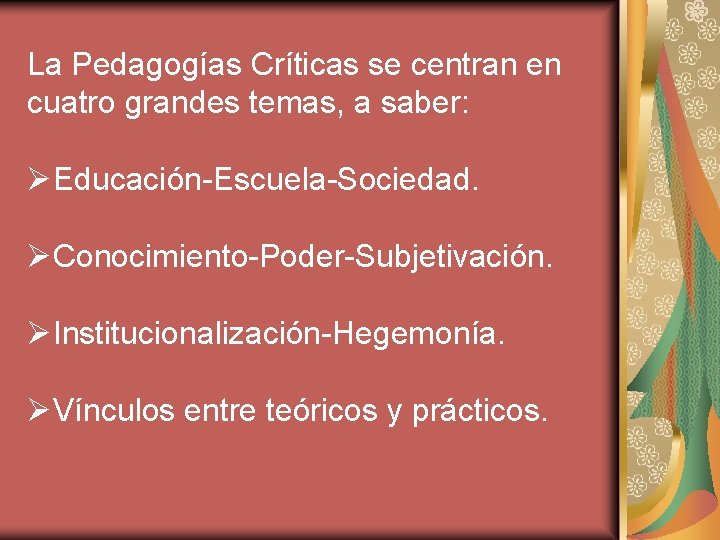 La Pedagogías Críticas se centran en cuatro grandes temas, a saber:

➢Educación-Escuela-Sociedad.

➢Conocimiento-Poder-Subjetivación.

➢Institucionalización-Hegemonía.

➢Vínculos entre teóricos y prácticos.